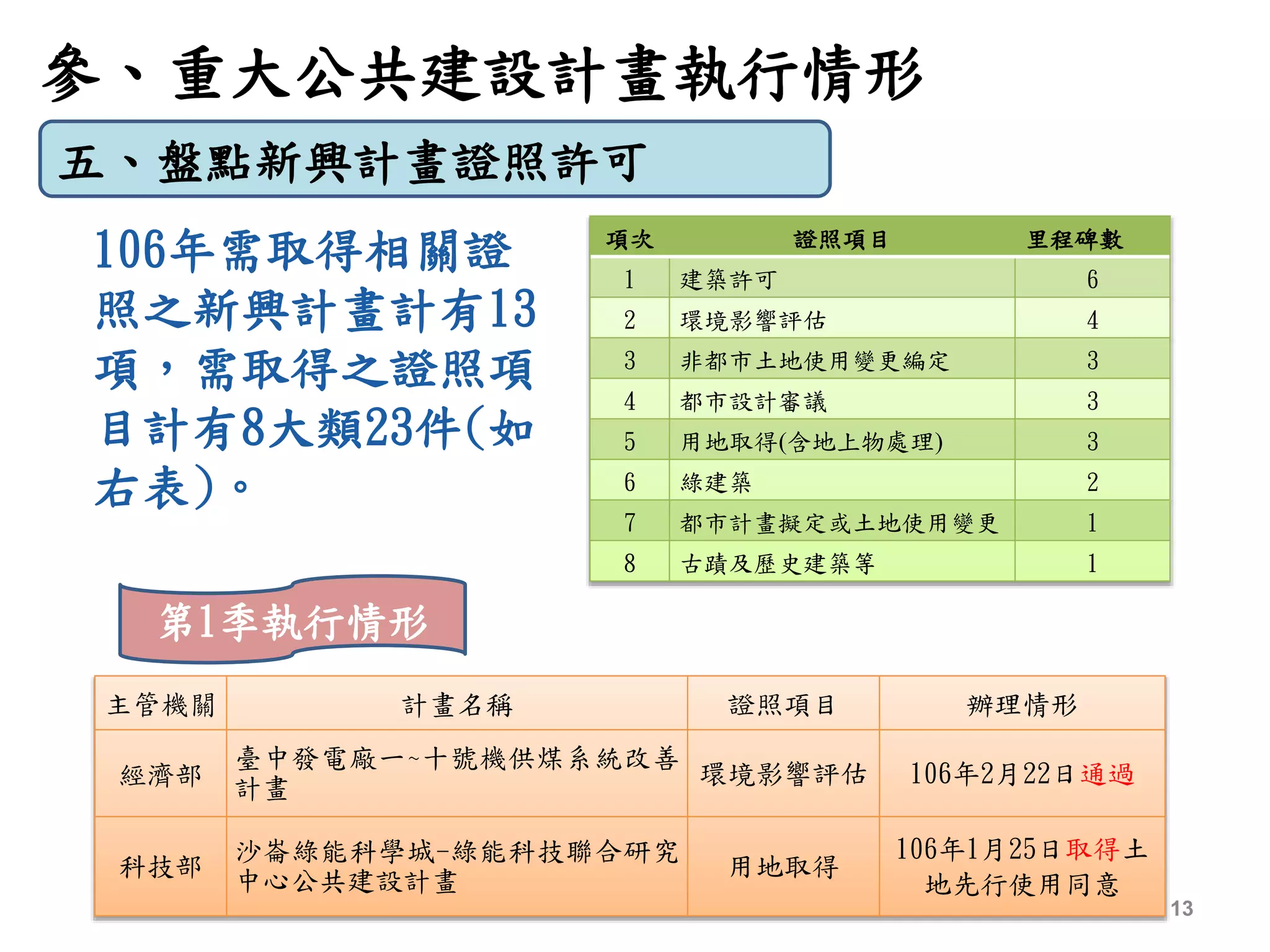 參、重大公共建設計畫執行情形

五、盤點新興計畫證照許可

106年需取得相關證照之新興計畫計有13項，需取得之證照項目計有8大類23件(如右表)。

| 項次 | 證照項目 | 里程碑數 |
|---|---|---|
| 1 | 建築許可 | 6 |
| 2 | 環境影響評估 | 4 |
| 3 | 非都市土地使用變更編定 | 3 |
| 4 | 都市設計審議 | 3 |
| 5 | 用地取得(含地上物處理) | 3 |
| 6 | 綠建築 | 2 |
| 7 | 都市計畫擬定或土地使用變更 | 1 |
| 8 | 古蹟及歷史建築等 | 1 |

第1季執行情形

| 主管機關 | 計畫名稱 | 證照項目 | 辦理情形 |
|---|---|---|---|
| 經濟部 | 臺中發電廠一~十號機供煤系統改善計畫 | 環境影響評估 | 106年2月22日通過 |
| 科技部 | 沙崙綠能科學城-綠能科技聯合研究中心公共建設計畫 | 用地取得 | 106年1月25日取得土地先行使用同意 |

13